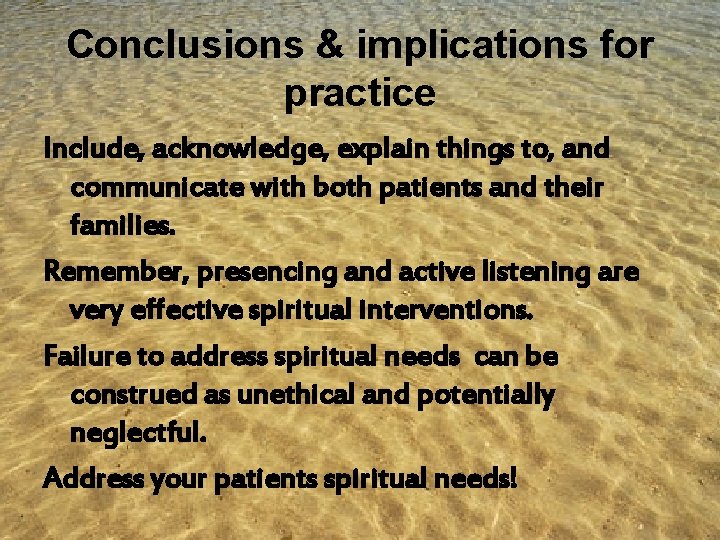 Conclusions & implications for practice

Include, acknowledge, explain things to, and communicate with both patients and their families.

Remember, presencing and active listening are very effective spiritual interventions.

Failure to address spiritual needs can be construed as unethical and potentially neglectful.

Address your patients spiritual needs!